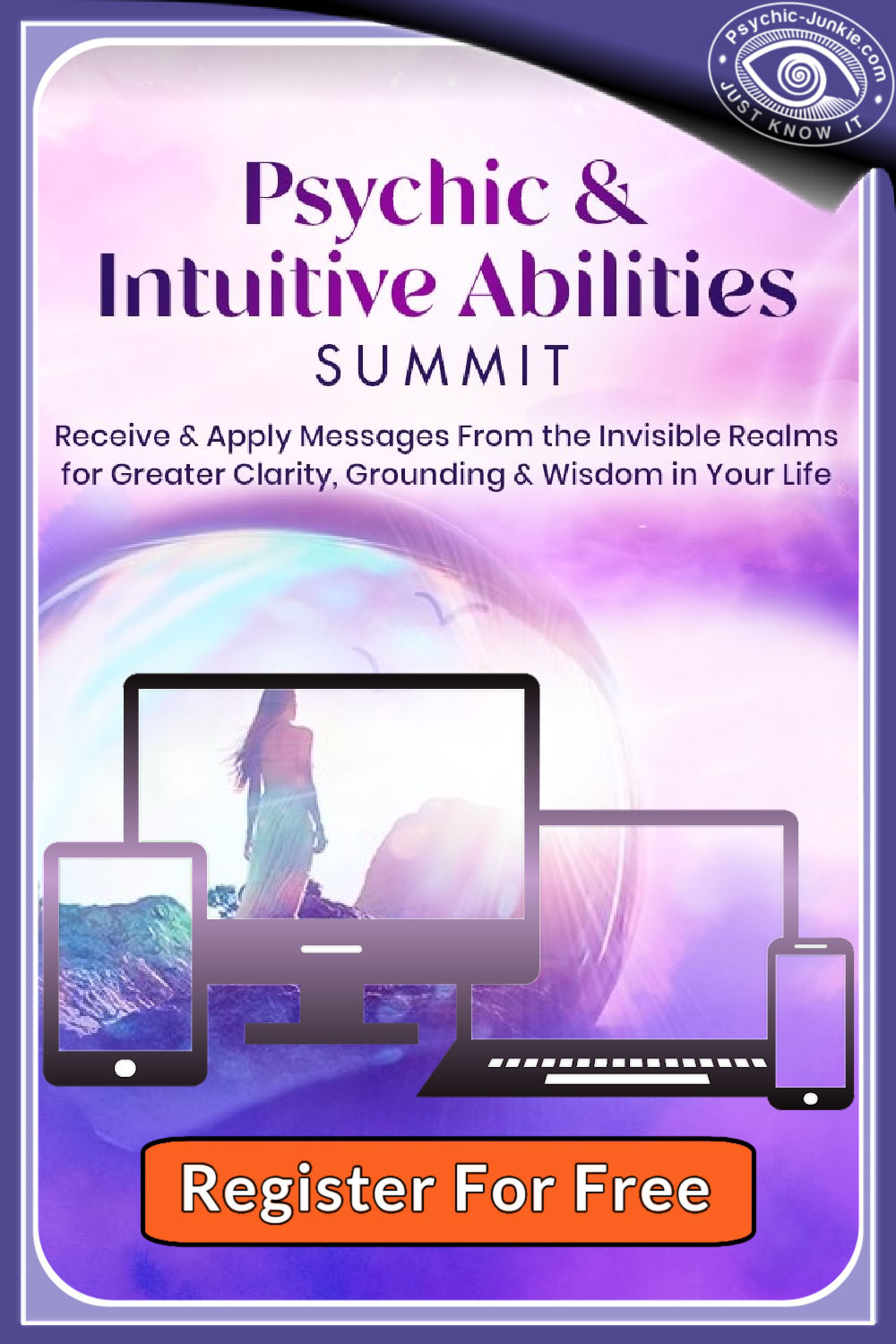 Psychic-Junkie.com
JUST KNOW IT

Psychic & Intuitive Abilities
SUMMIT

Receive & Apply Messages From the Invisible Realms for Greater Clarity, Grounding & Wisdom in Your Life

Register For Free